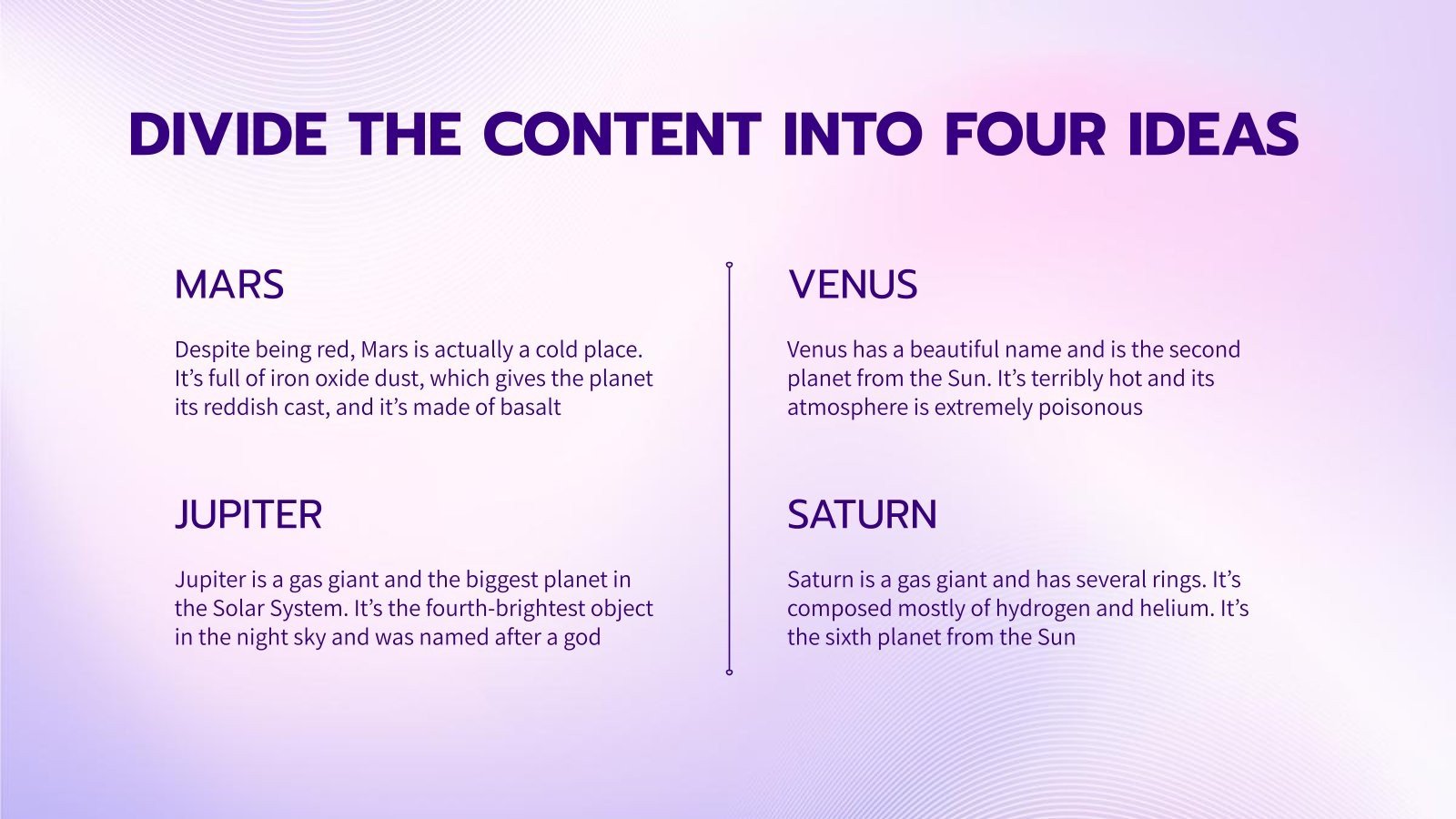 DIVIDE THE CONTENT INTO FOUR IDEAS

MARS

Despite being red, Mars is actually a cold place. It’s full of iron oxide dust, which gives the planet its reddish cast, and it’s made of basalt

JUPITER

Jupiter is a gas giant and the biggest planet in the Solar System. It’s the fourth-brightest object in the night sky and was named after a god

VENUS

Venus has a beautiful name and is the second planet from the Sun. It’s terribly hot and its atmosphere is extremely poisonous

SATURN

Saturn is a gas giant and has several rings. It’s composed mostly of hydrogen and helium. It’s the sixth planet from the Sun